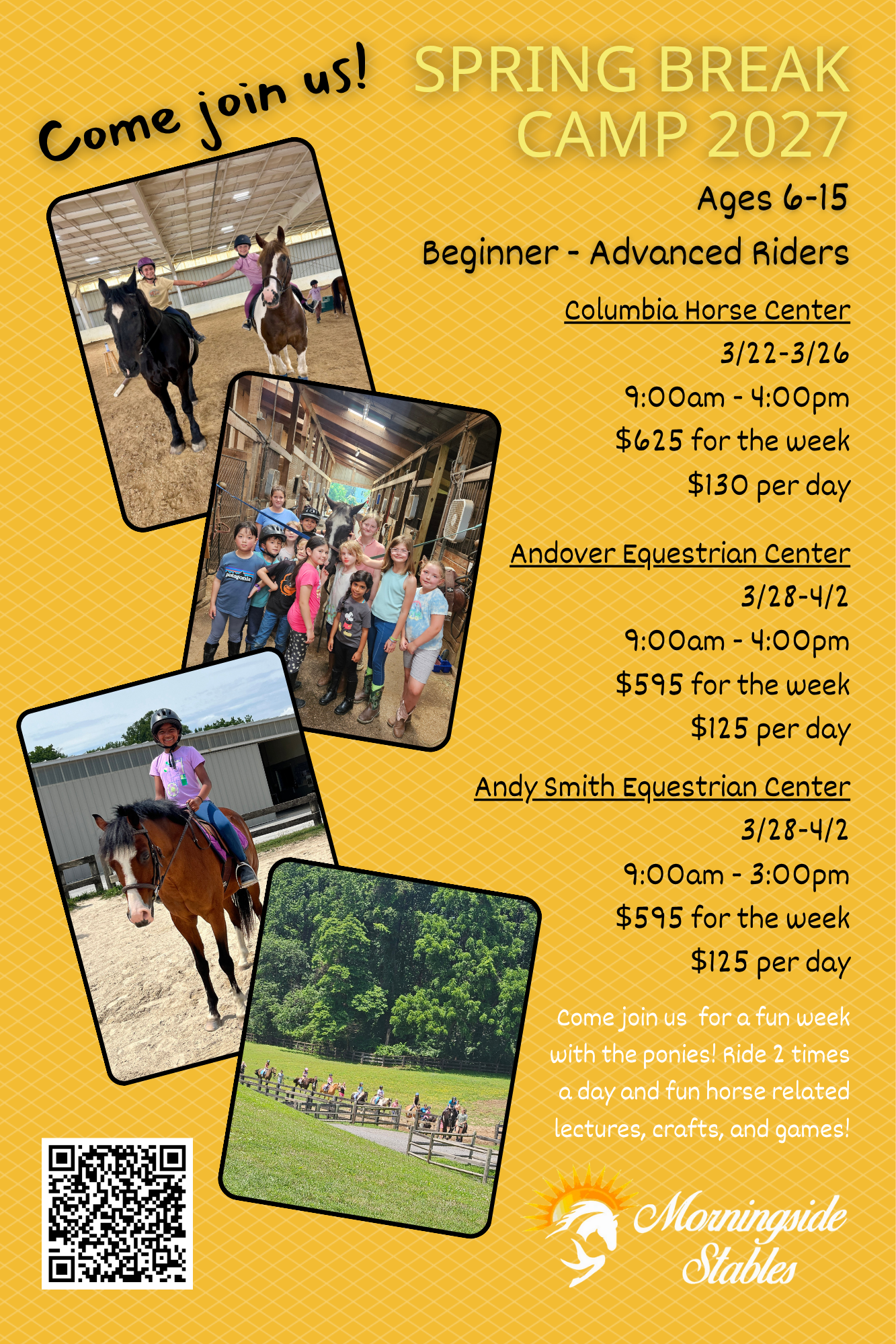 Come join us!

SPRING BREAK CAMP 2027

Ages 6-15

Beginner - Advanced Riders

Columbia Horse Center
3/22-3/26
9:00am - 4:00pm
$625 for the week
$130 per day

Andover Equestrian Center
3/28-4/2
9:00am - 4:00pm
$595 for the week
$125 per day

Andy Smith Equestrian Center
3/28-4/2
9:00am - 3:00pm
$595 for the week
$125 per day

Come join us for a fun week with the ponies! Ride 2 times a day and fun horse related lectures, crafts, and games!

patagonia

Morningside Stables